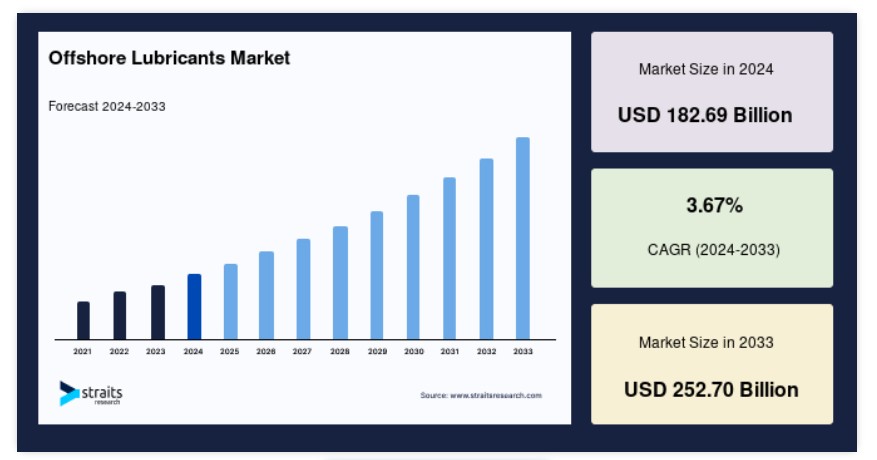 Offshore Lubricants Market

Forecast 2024-2033

2021 2022 2023 2024 2025 2026 2027 2028 2029 2030 2031 2032 2033

straits research

Source: www.straitsresearch.com

Market Size in 2024

USD 182.69 Billion

3.67%

CAGR (2024-2033)

Market Size in 2033

USD 252.70 Billion